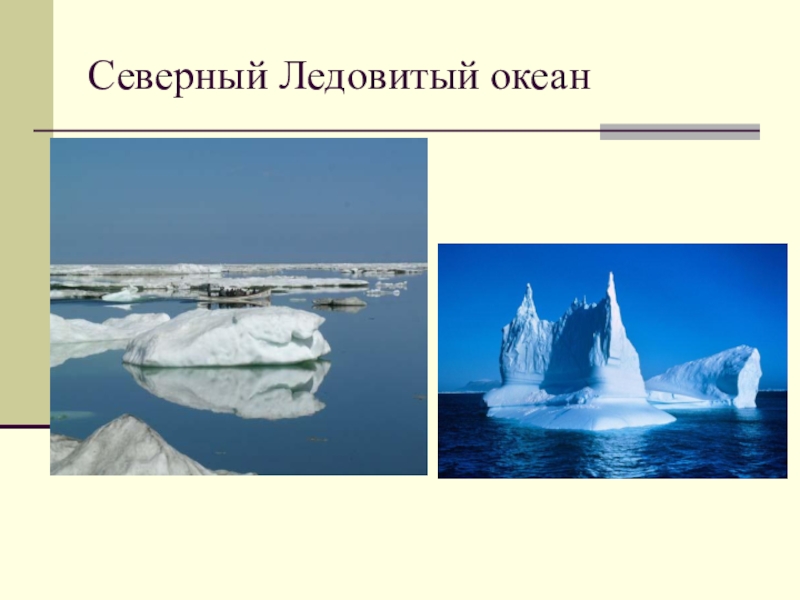 Северный Ледовитый океан